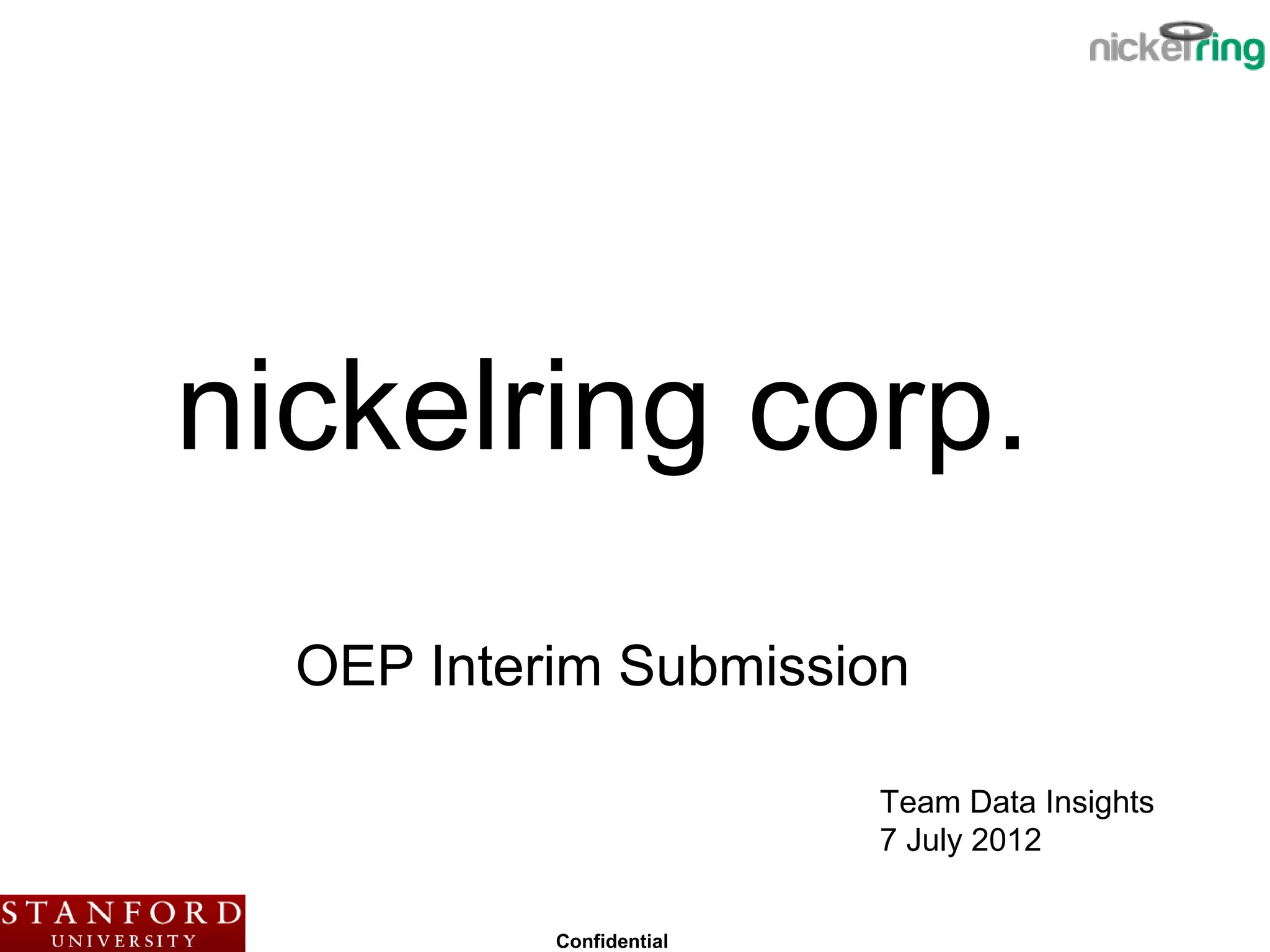 nickelring

nickelring corp.

OEP Interim Submission

Team Data Insights
7 July 2012

STANFORD
UNIVERSITY

Confidential